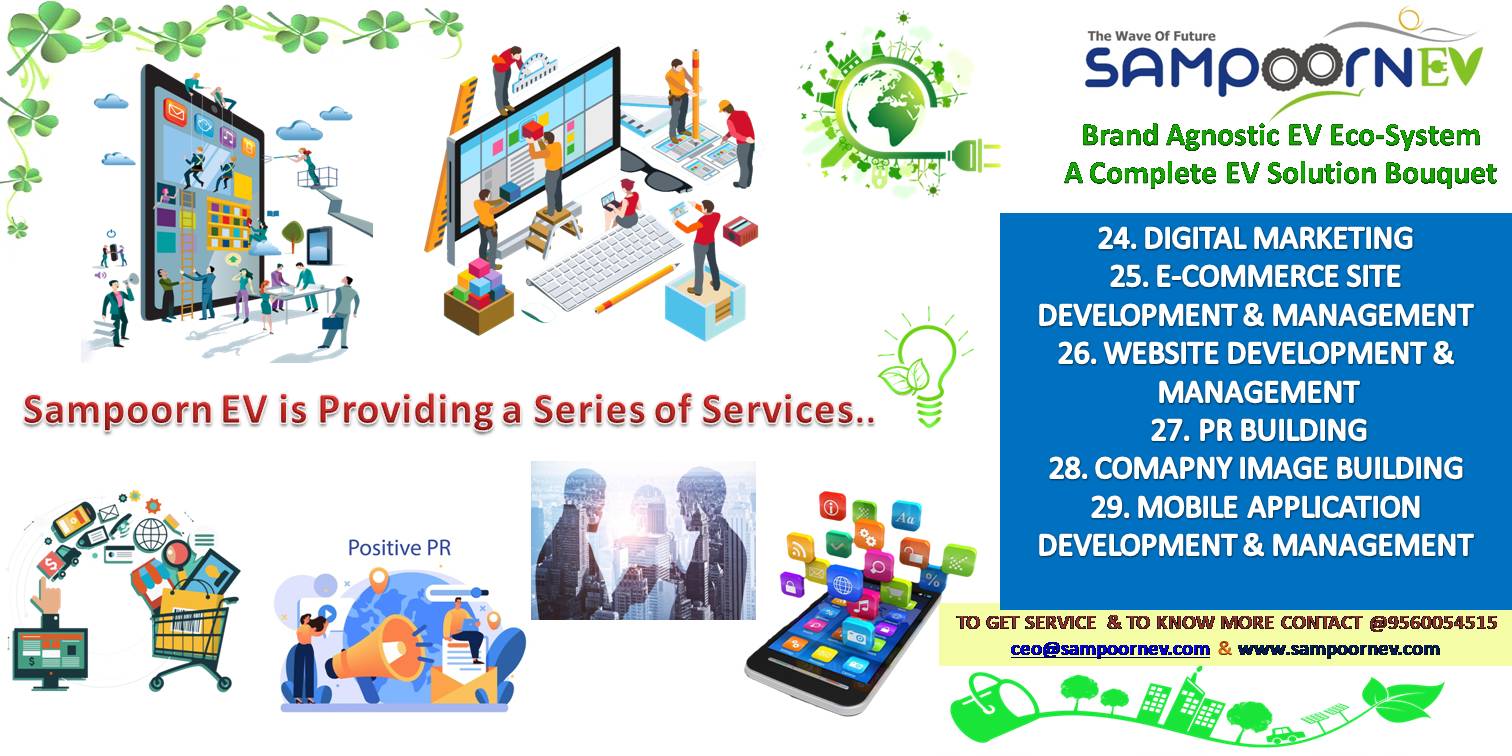 The Wave Of Future
SAMPOORNEV

Brand Agnostic EV Eco-System
A Complete EV Solution Bouquet

24. DIGITAL MARKETING
25. E-COMMERCE SITE DEVELOPMENT & MANAGEMENT
26. WEBSITE DEVELOPMENT & MANAGEMENT
27. PR BUILDING
28. COMAPNY IMAGE BUILDING
29. MOBILE APPLICATION DEVELOPMENT & MANAGEMENT

Sampoorn EV is Providing a Series of Services..

Positive PR

TO GET SERVICE & TO KNOW MORE CONTACT @9560054515
ceo@sampoornev.com & www.sampoornev.com